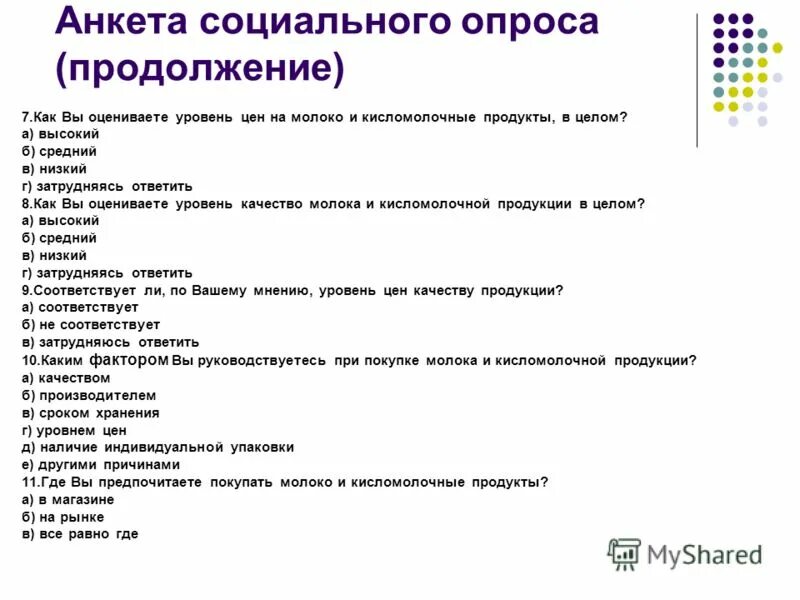 Анкета социального опроса (продолжение)

7.Как Вы оцениваете уровень цен на молоко и кисломолочные продукты, в целом?
а) высокий
б) средний
в) низкий
г) затрудняясь ответить
8.Как Вы оцениваете уровень качество молока и кисломолочной продукции в целом?
а) высокий
б) средний
в) низкий
г) затрудняясь ответить
9.Соответствует ли, по Вашему мнению, уровень цен качеству продукции?
а) соответствует
б) не соответствует
в) затрудняюсь ответить
10.Каким фактором Вы руководствуетесь при покупке молока и кисломолочной продукции?
а) качеством
б) производителем
в) сроком хранения
г) уровнем цен
д) наличие индивидуальной упаковки
е) другими причинами
11.Где Вы предпочитаете покупать молоко и кисломолочные продукты?
а) в магазине
б) на рынке
в) все равно где

MyShared